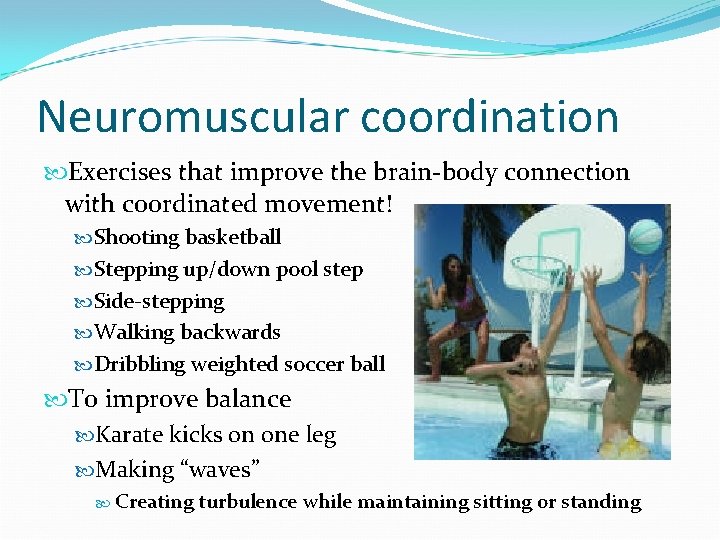 Neuromuscular coordination

Exercises that improve the brain-body connection with coordinated movement!

Shooting basketball

Stepping up/down pool step

Side-stepping

Walking backwards

Dribbling weighted soccer ball

To improve balance

Karate kicks on one leg

Making “waves”

Creating turbulence while maintaining sitting or standing